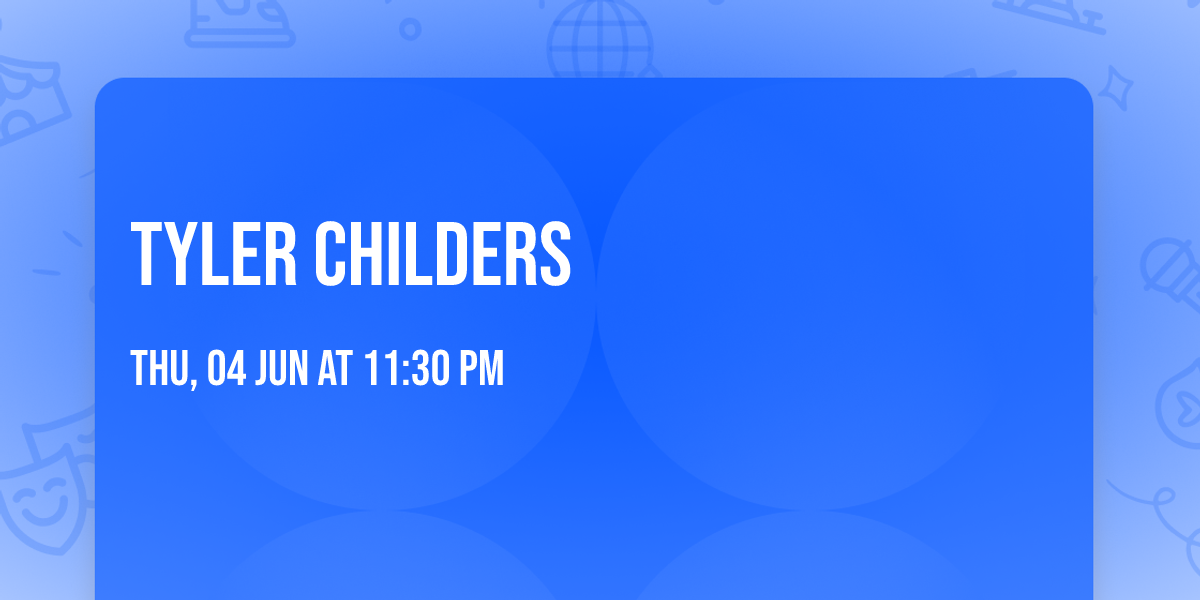 TYLER CHILDERS

THU, 04 JUN AT 11:30 PM